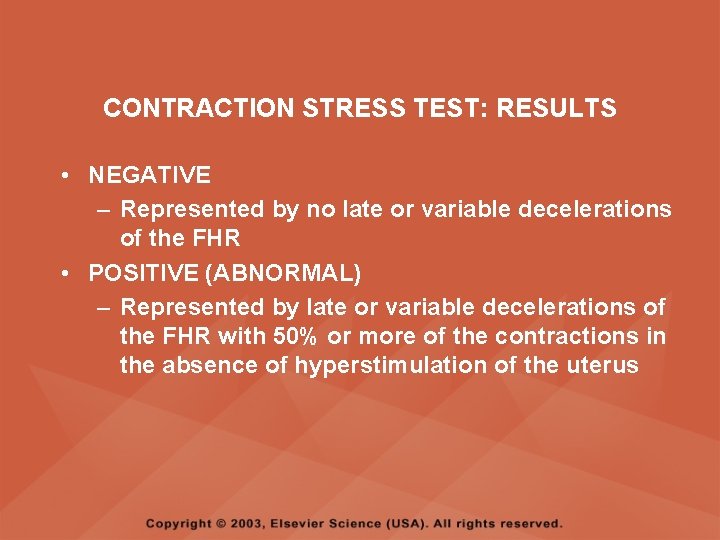 CONTRACTION STRESS TEST: RESULTS

• NEGATIVE
– Represented by no late or variable decelerations of the FHR
• POSITIVE (ABNORMAL)
– Represented by late or variable decelerations of the FHR with 50% or more of the contractions in the absence of hyperstimulation of the uterus

Copyright © 2003, Elsevier Science (USA). All rights reserved.